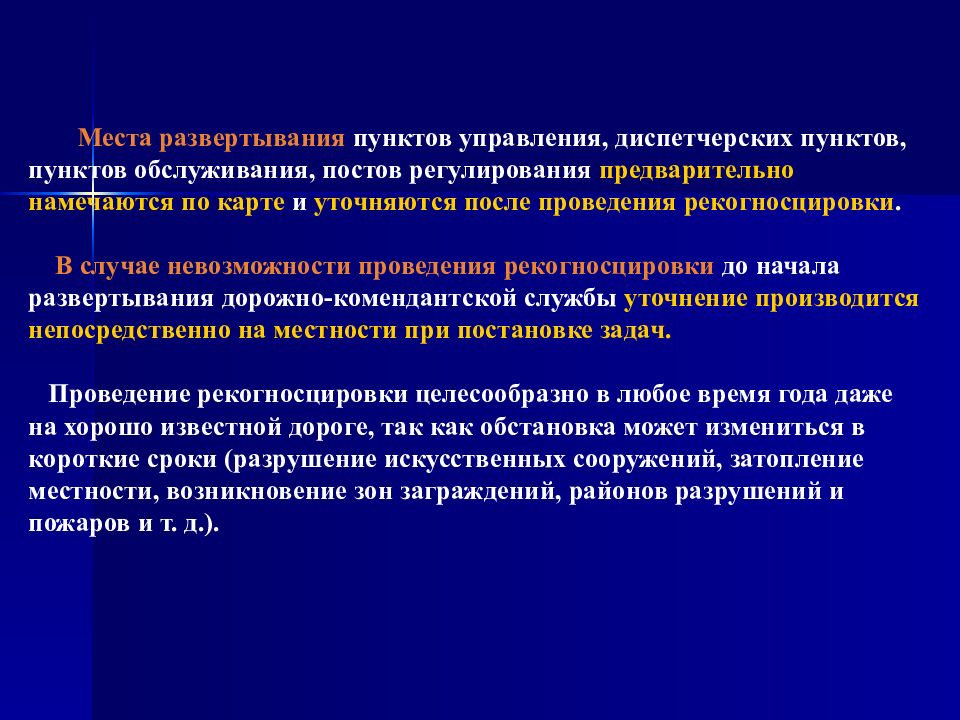 Места развертывания пунктов управления, диспетчерских пунктов, пунктов обслуживания, постов регулирования предварительно намечаются по карте и уточняются после проведения рекогносцировки.

В случае невозможности проведения рекогносцировки до начала развертывания дорожно-комендантской службы уточнение производится непосредственно на местности при постановке задач.

Проведение рекогносцировки целесообразно в любое время года даже на хорошо известной дороге, так как обстановка может измениться в короткие сроки (разрушение искусственных сооружений, затопление местности, возникновение зон заграждений, районов разрушений и пожаров и т. д.).